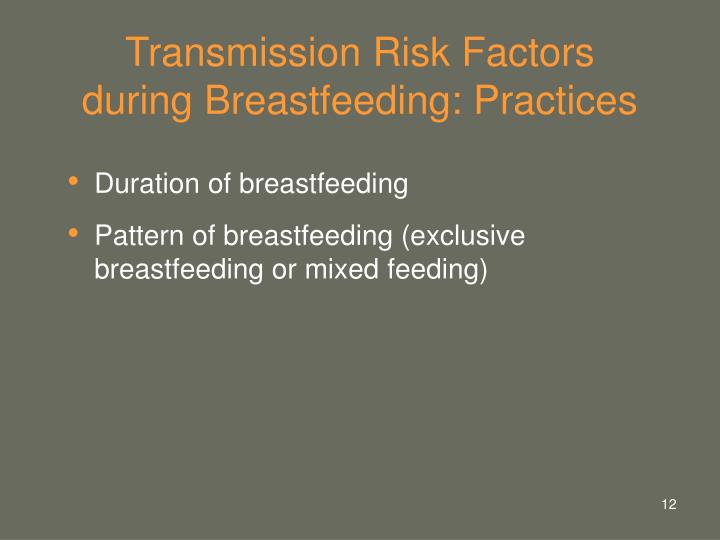 Transmission Risk Factors during Breastfeeding: Practices

• Duration of breastfeeding

• Pattern of breastfeeding (exclusive breastfeeding or mixed feeding)

12